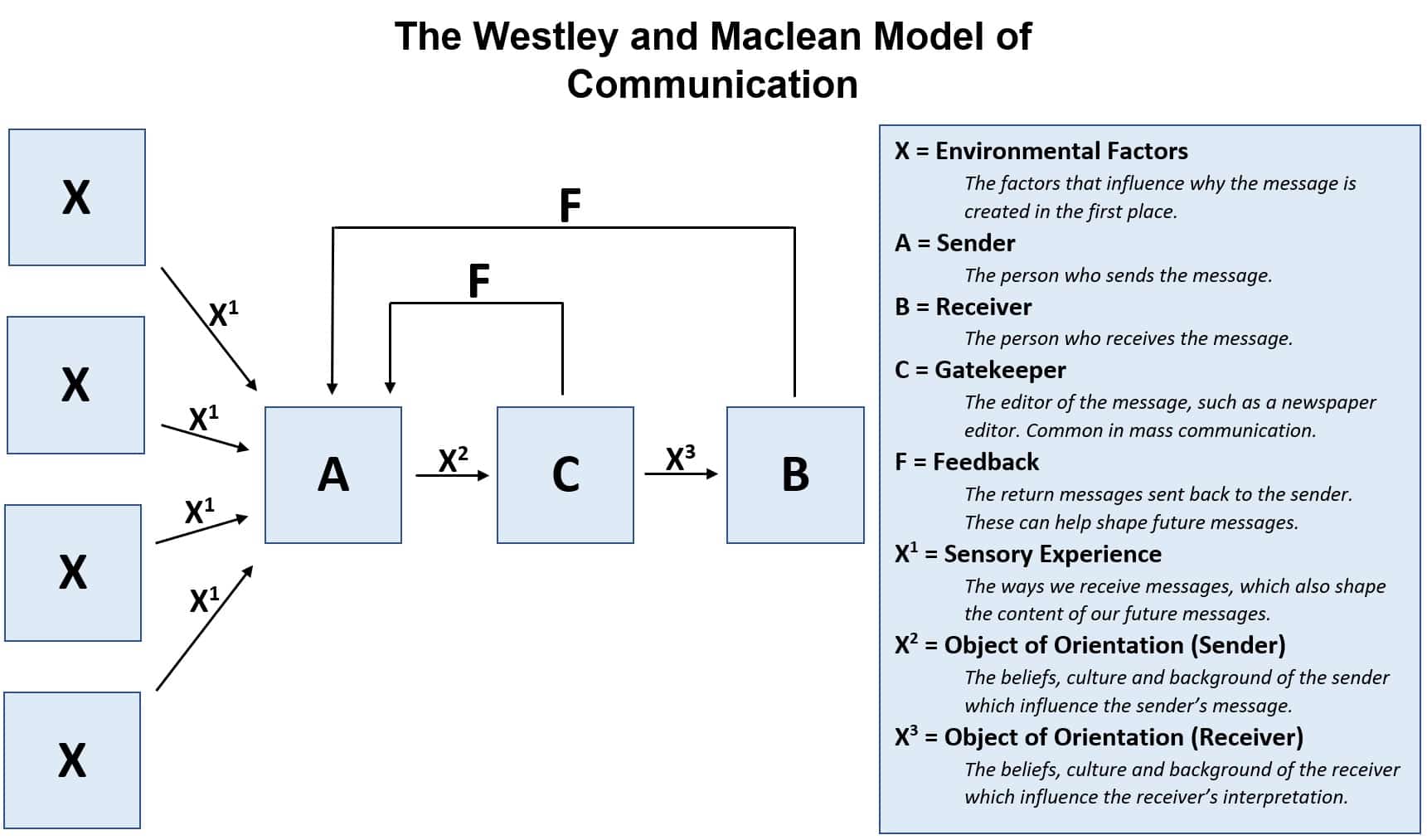 The Westley and Maclean Model of Communication

X

X

X

X

$X^1$

$X^1$

$X^1$

$X^1$

F

F

A

$X^2$

C

$X^3$

B

X = Environmental Factors
The factors that influence why the message is created in the first place.

A = Sender
The person who sends the message.

B = Receiver
The person who receives the message.

C = Gatekeeper
The editor of the message, such as a newspaper editor. Common in mass communication.

F = Feedback
The return messages sent back to the sender. These can help shape future messages.

$X^1$ = Sensory Experience
The ways we receive messages, which also shape the content of our future messages.

$X^2$ = Object of Orientation (Sender)
The beliefs, culture and background of the sender which influence the sender's message.

$X^3$ = Object of Orientation (Receiver)
The beliefs, culture and background of the receiver which influence the receiver's interpretation.